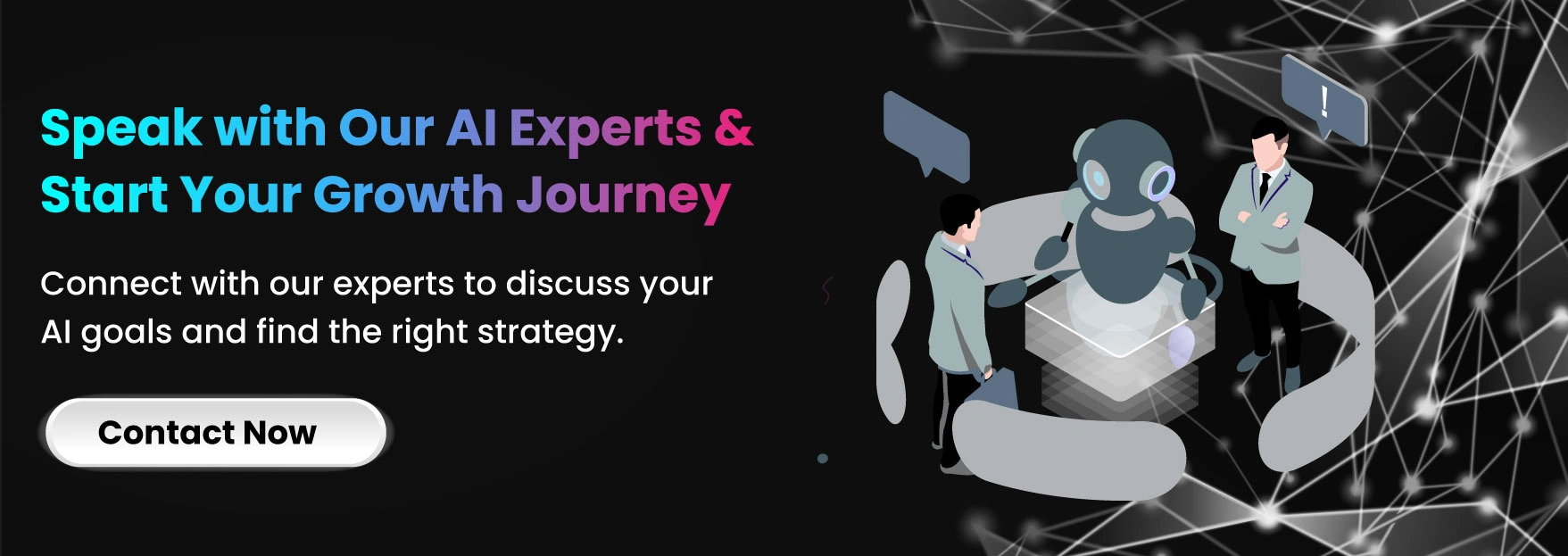 Speak with Our AI Experts & Start Your Growth Journey

Connect with our experts to discuss your AI goals and find the right strategy.

Contact Now

!